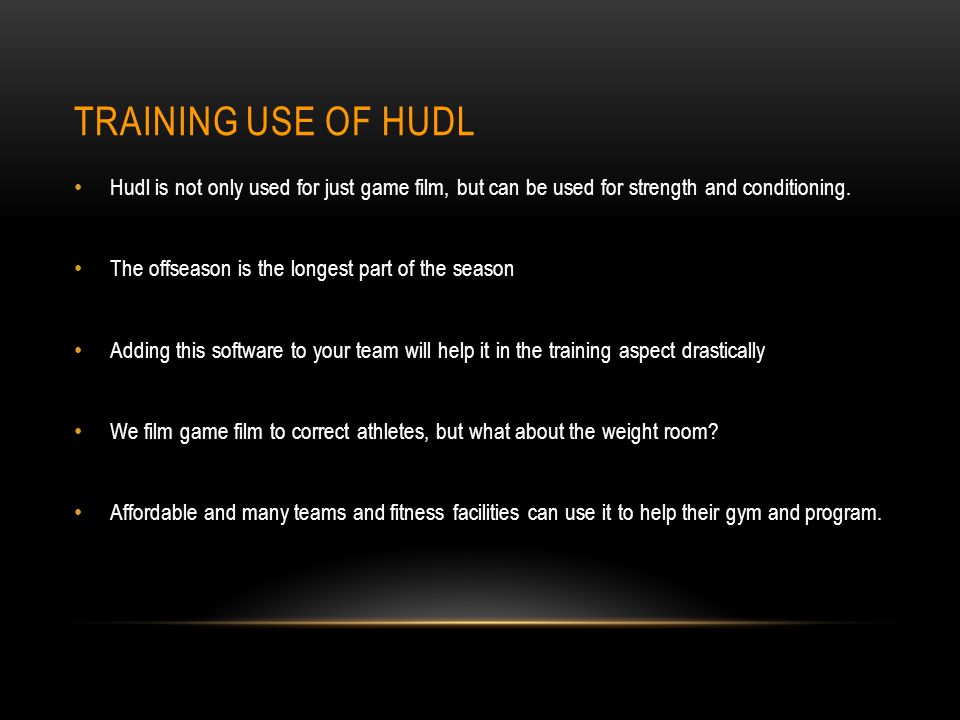 TRAINING USE OF HUDL

• Hudl is not only used for just game film, but can be used for strength and conditioning.

• The offseason is the longest part of the season

• Adding this software to your team will help it in the training aspect drastically

• We film game film to correct athletes, but what about the weight room?

• Affordable and many teams and fitness facilities can use it to help their gym and program.